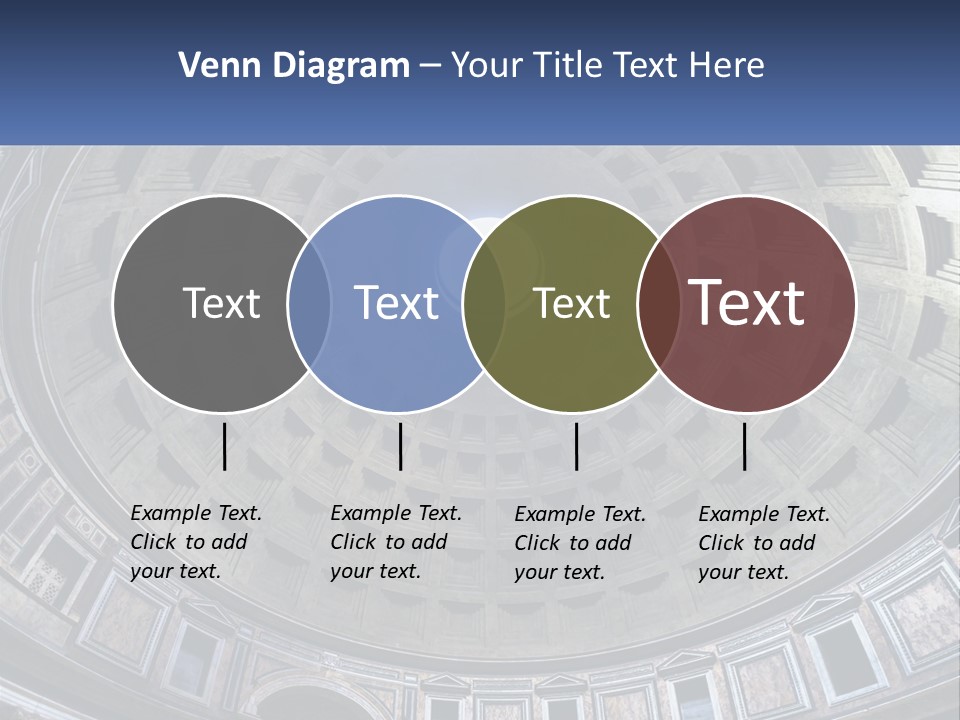 Venn Diagram – Your Title Text Here

Text

Text

Text

Text

Example Text. Click to add your text.

Example Text. Click to add your text.

Example Text. Click to add your text.

Example Text. Click to add your text.